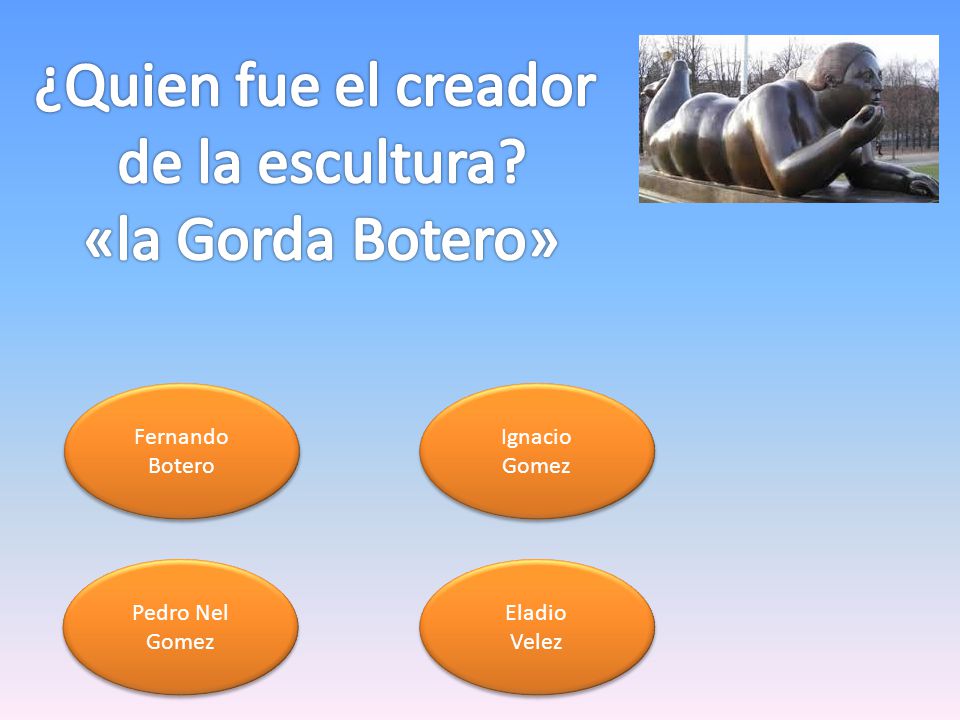 ¿Quien fue el creador de la escultura? «la Gorda Botero»

Fernando Botero

Ignacio Gomez

Pedro Nel Gomez

Eladio Velez